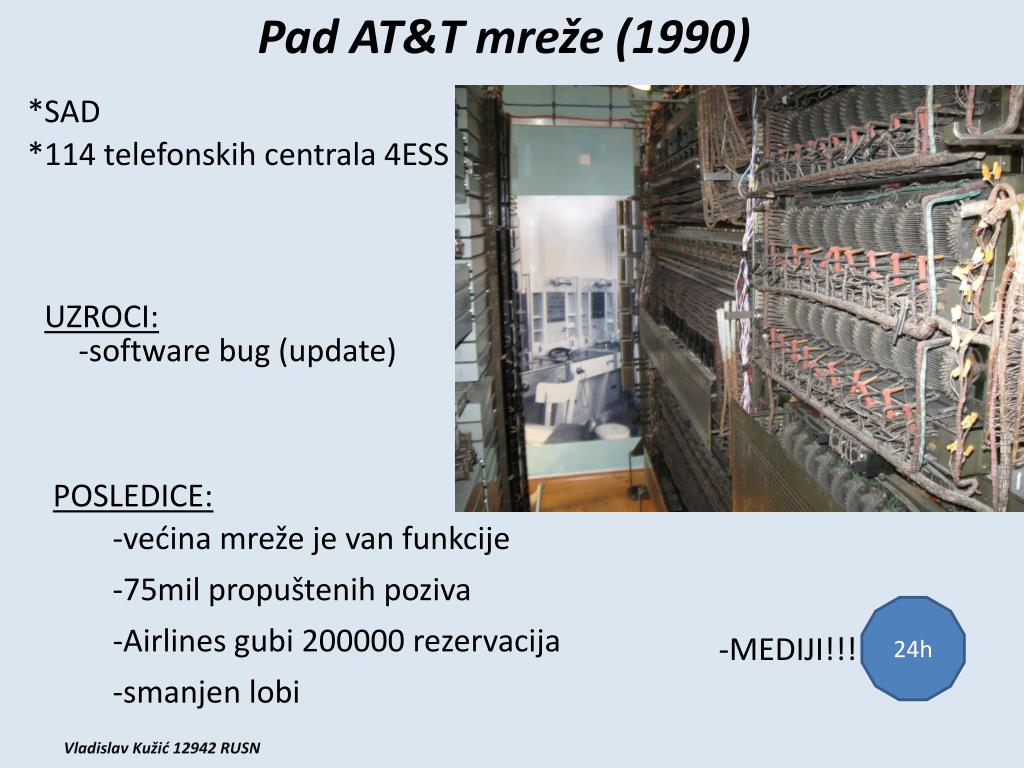 Pad AT&T mreže (1990)

*SAD
*114 telefonskih centrala 4ESS

UZROCI:
-software bug (update)

POSLEDICE:
-većina mreže je van funkcije
-75mil propuštenih poziva
-Airlines gubi 200000 rezervacija
-smanjen lobi

-MEDIJI!!!

24h

Vladislav Kužić 12942 RUSN